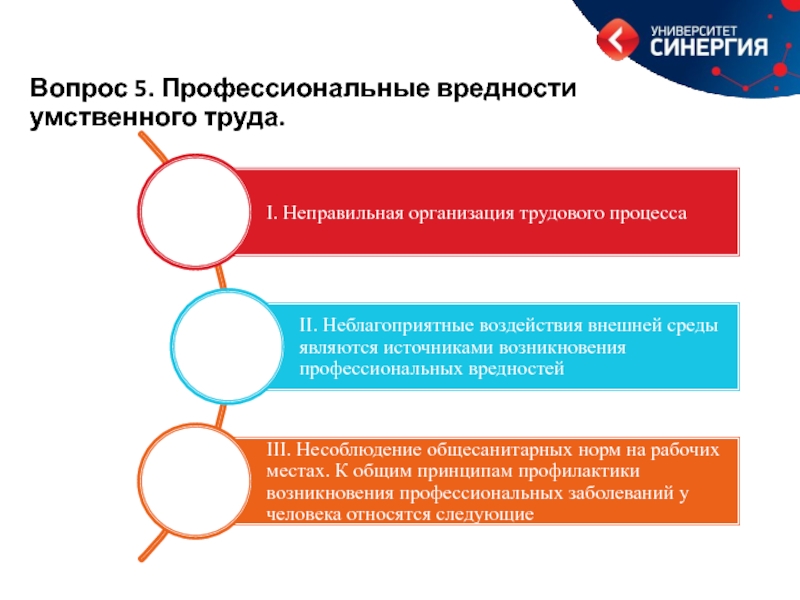 УНИВЕРСИТЕТ
СИНЕРГИЯ

Вопрос 5. Профессиональные вредности умственного труда.

I. Неправильная организация трудового процесса

II. Неблагоприятные воздействия внешней среды являются источниками возникновения профессиональных вредностей

III. Несоблюдение общесанитарных норм на рабочих местах. К общим принципам профилактики возникновения профессиональных заболеваний у человека относятся следующие